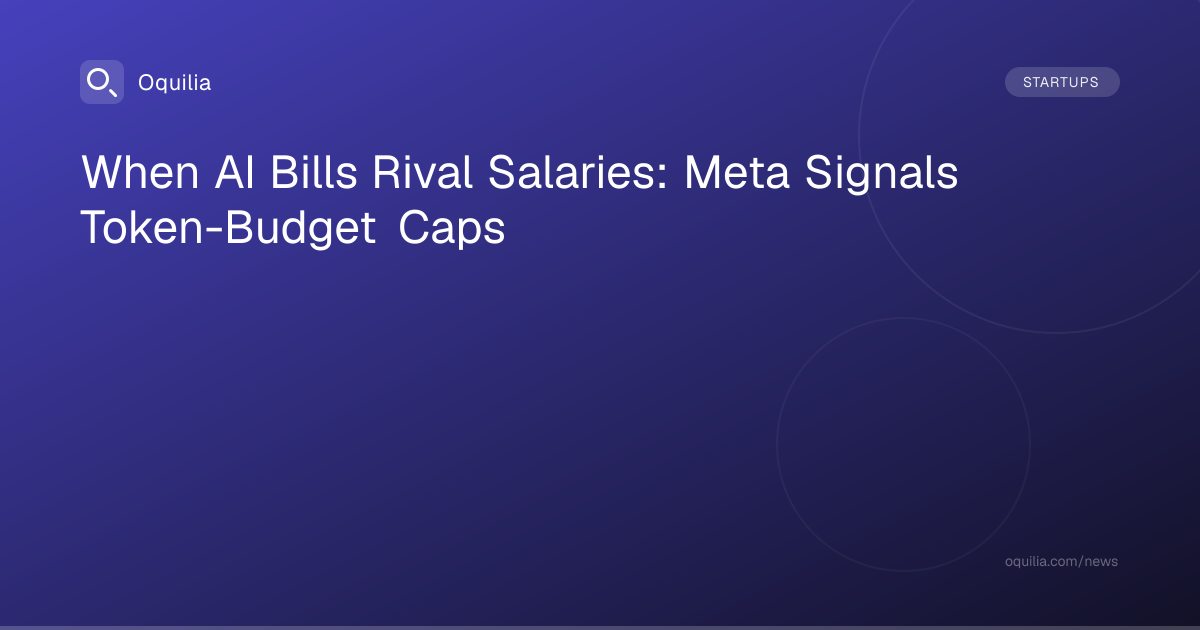 Oquilia

STARTUPS

When AI Bills Rival Salaries: Meta Signals Token-Budget Caps

oquilia.com/news